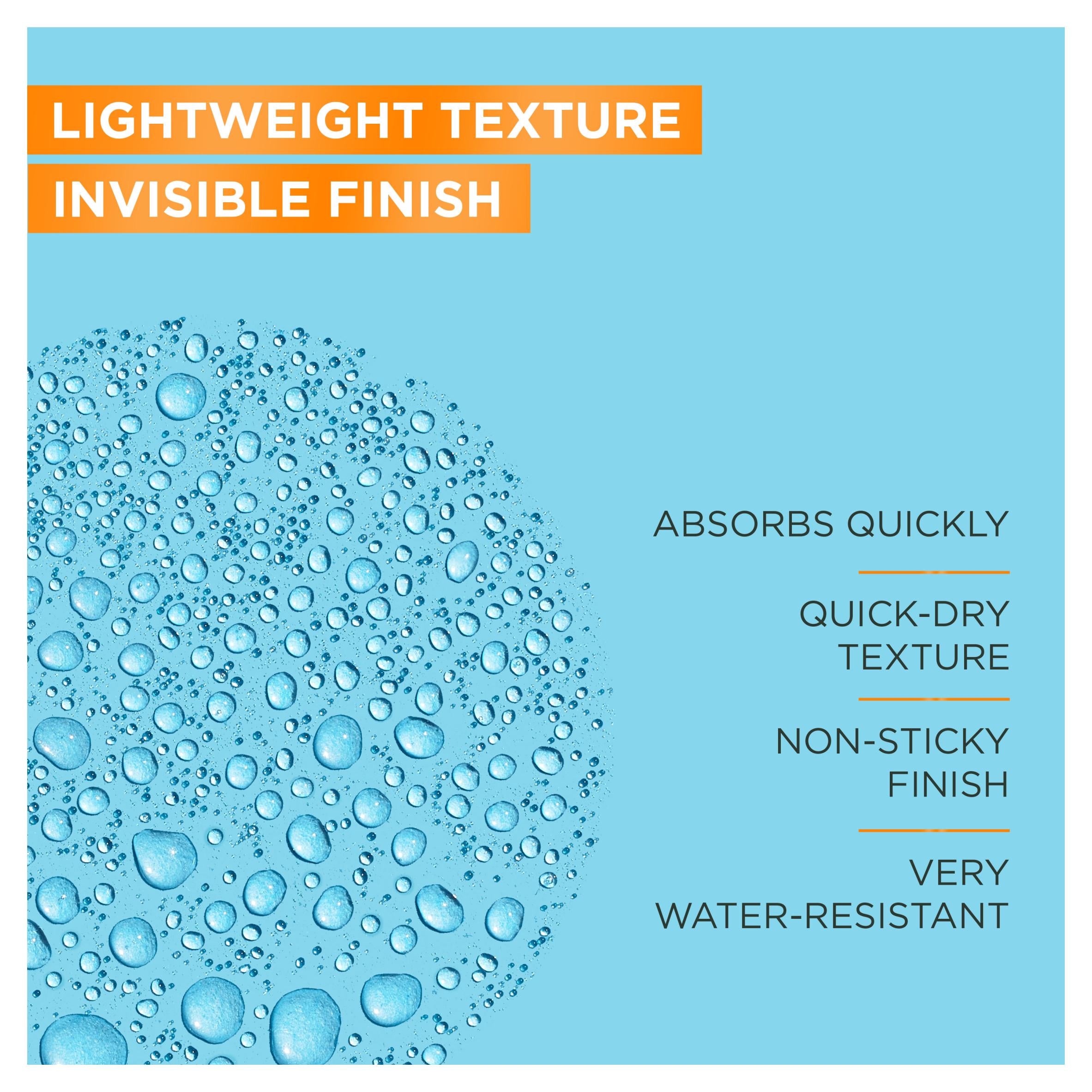 LIGHTWEIGHT TEXTURE
INVISIBLE FINISH

ABSORBS QUICKLY

QUICK-DRY TEXTURE

NON-STICKY FINISH

VERY WATER-RESISTANT